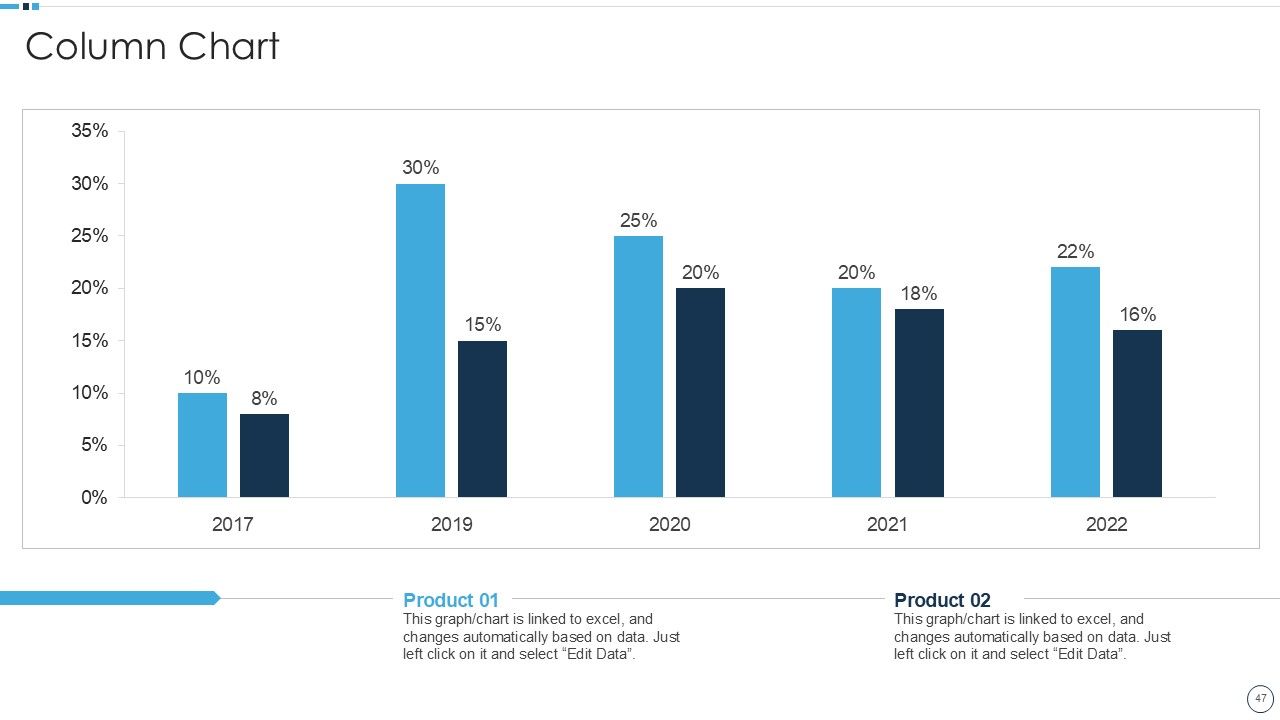 Column Chart

35%
30%
25%
20%
15%
10%
5%
0%

10% 8%
30% 15%
25% 20%
20% 18%
22% 16%

2017 2019 2020 2021 2022

Product 01
This graph/chart is linked to excel, and changes automatically based on data. Just left click on it and select “Edit Data”.

Product 02
This graph/chart is linked to excel, and changes automatically based on data. Just left click on it and select “Edit Data”.

47